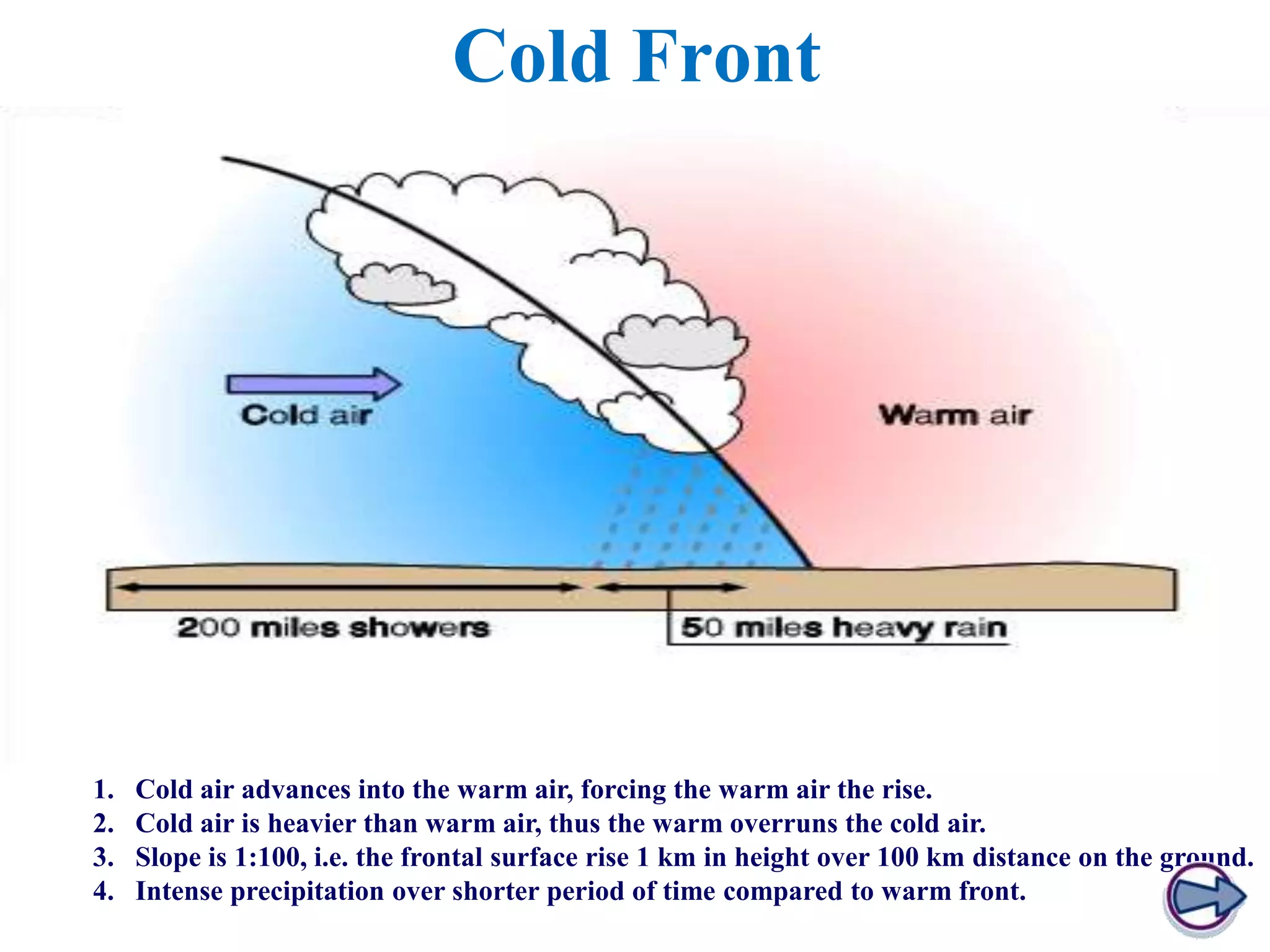 Cold Front

Cold air

Warm air

200 miles showers

50 miles heavy rain

1. Cold air advances into the warm air, forcing the warm air the rise.
2. Cold air is heavier than warm air, thus the warm overruns the cold air.
3. Slope is 1:100, i.e. the frontal surface rise 1 km in height over 100 km distance on the ground.
4. Intense precipitation over shorter period of time compared to warm front.